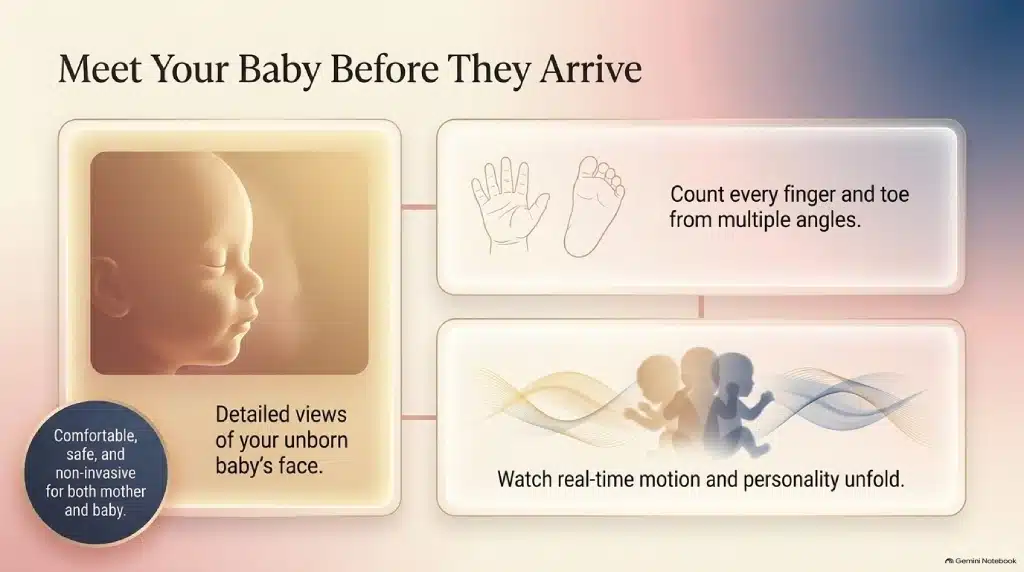 Meet Your Baby Before They Arrive

Detailed views of your unborn baby's face.

Comfortable, safe, and non-invasive for both mother and baby.

Count every finger and toe from multiple angles.

Watch real-time motion and personality unfold.

Gemini Notebook